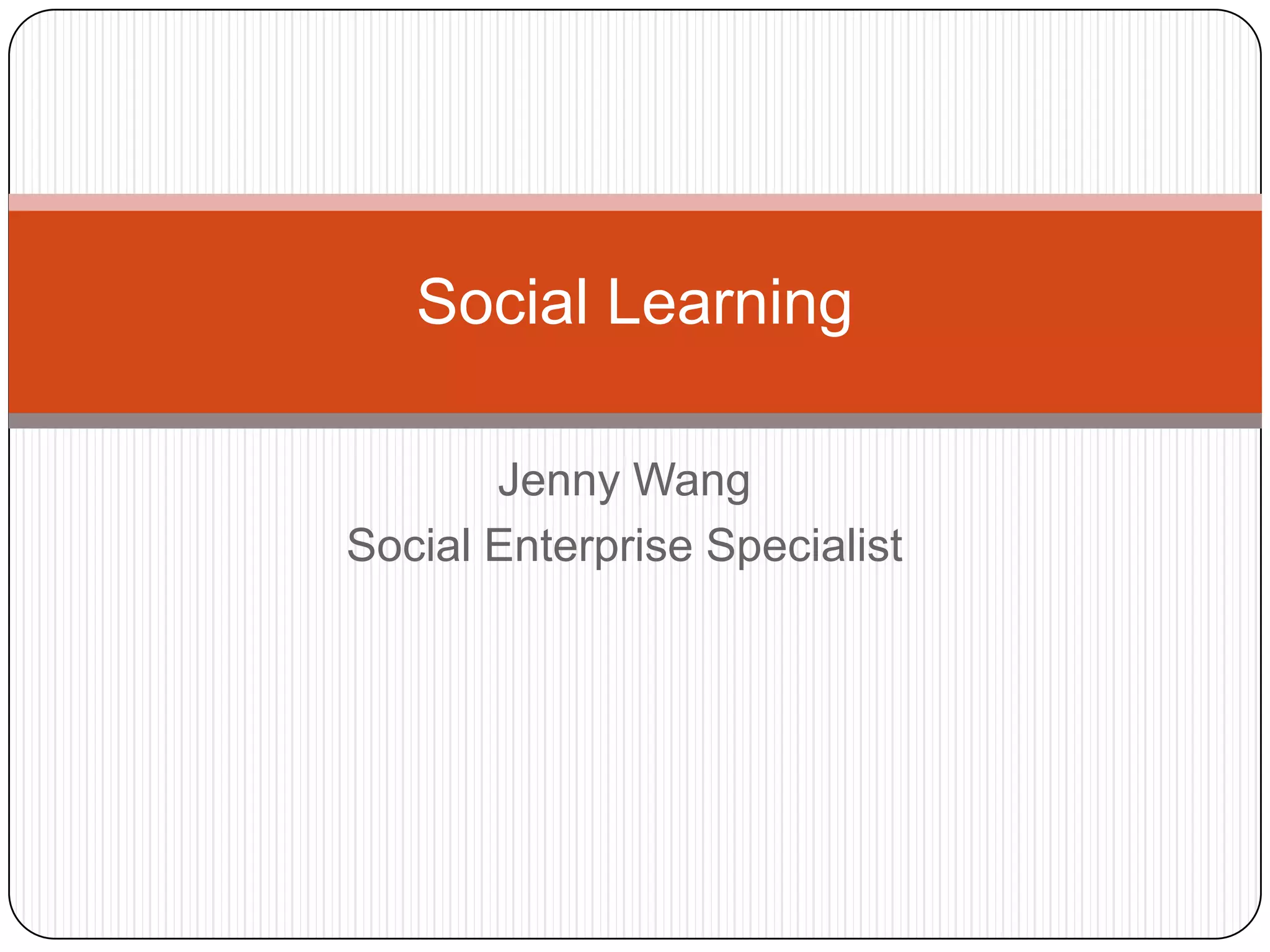 Social Learning

Jenny Wang
Social Enterprise Specialist